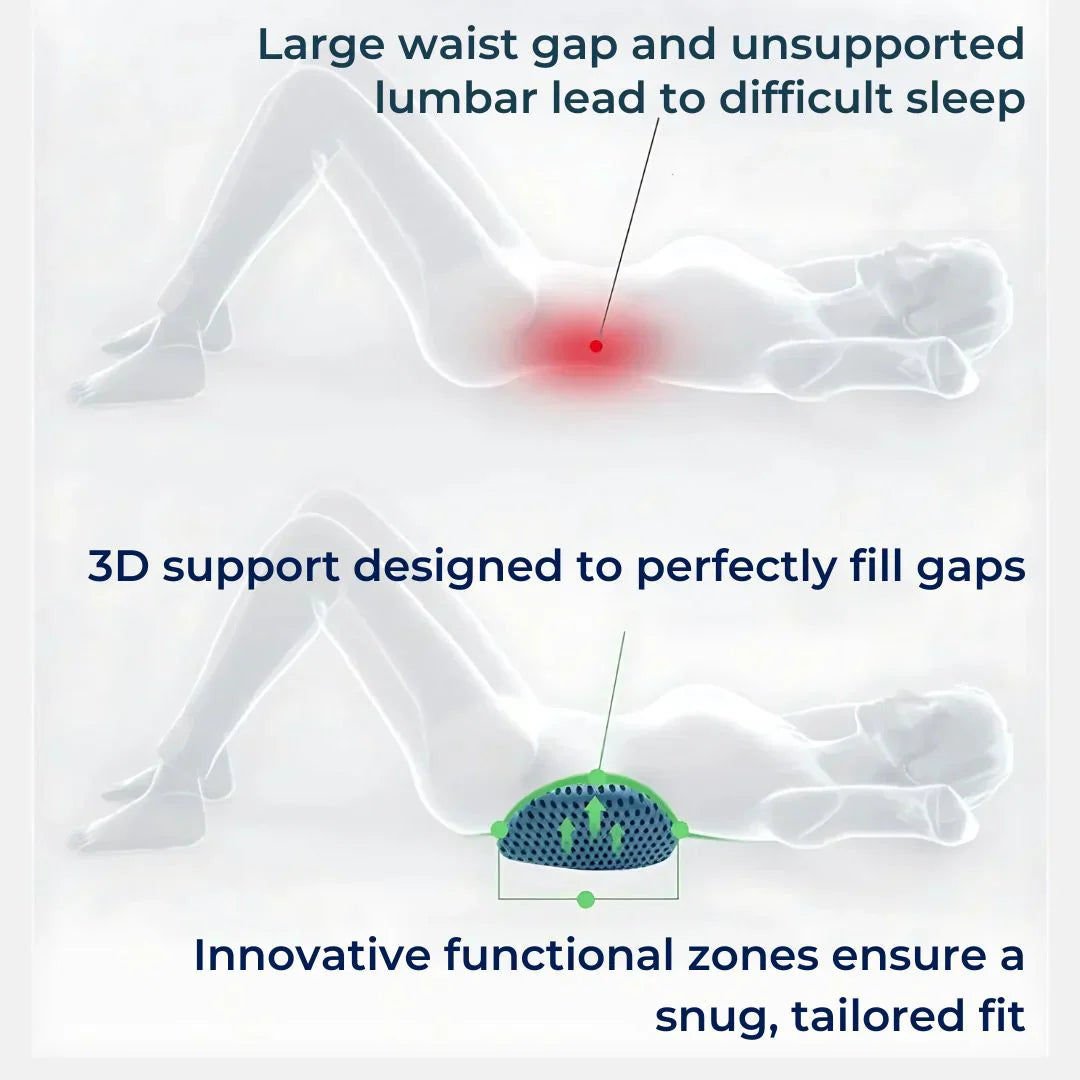 Large waist gap and unsupported lumbar lead to difficult sleep

3D support designed to perfectly fill gaps

Innovative functional zones ensure a snug, tailored fit